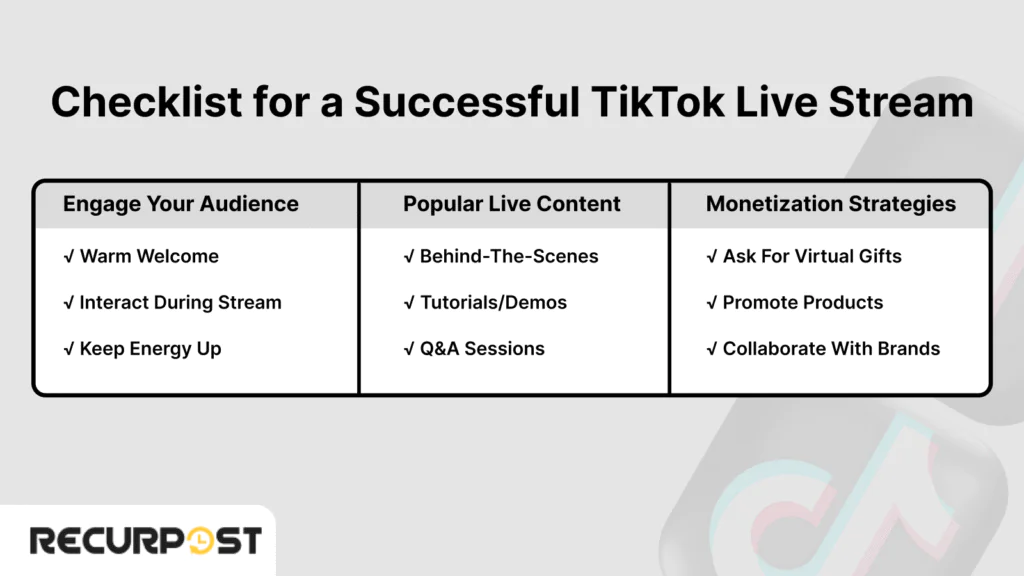 Checklist for a Successful TikTok Live Stream

| Engage Your Audience | Popular Live Content | Monetization Strategies |
|---|---|---|
| √ Warm Welcome | √ Behind-The-Scenes | √ Ask For Virtual Gifts |
| √ Interact During Stream | √ Tutorials/Demos | √ Promote Products |
| √ Keep Energy Up | √ Q&A Sessions | √ Collaborate With Brands |

RECURPOST